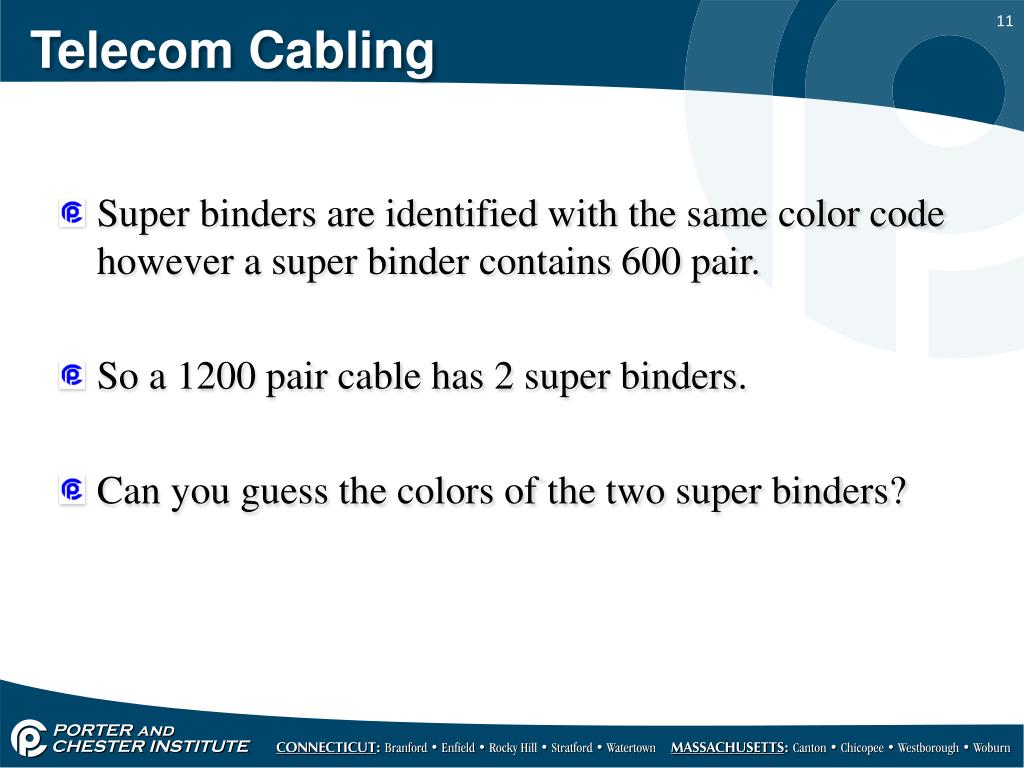 Telecom Cabling

11

Super binders are identified with the same color code however a super binder contains 600 pair.

So a 1200 pair cable has 2 super binders.

Can you guess the colors of the two super binders?

PORTER AND CHESTER INSTITUTE

CONNECTICUT: Branford • Enfield • Rocky Hill • Stratford • Watertown MASSACHUSETTS: Canton • Chicopee • Westborough • Woburn